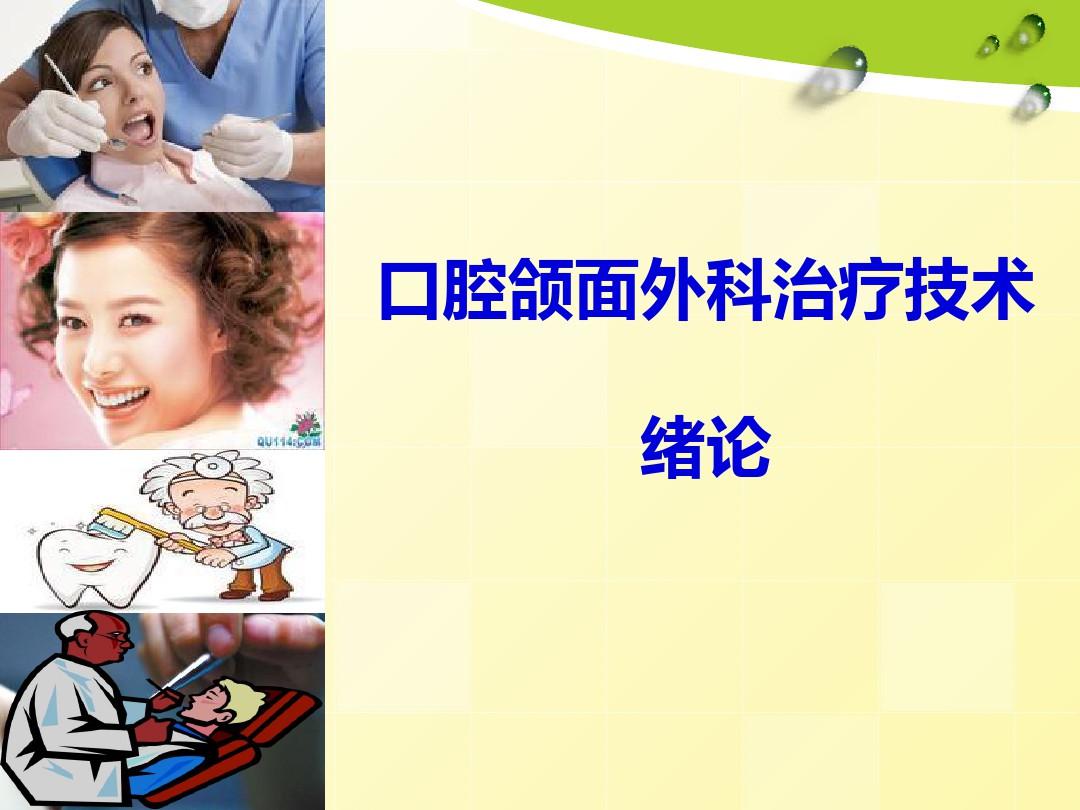 QU114.COM

口腔颌面外科治疗技术

绪论